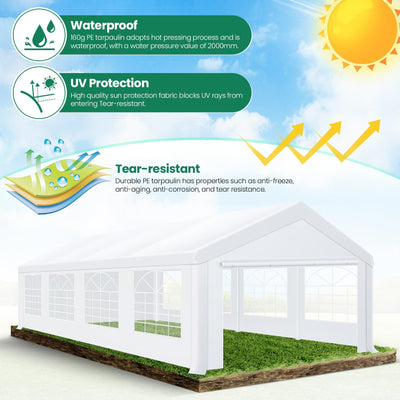 Waterproof

160g PE tarpaulin adopts hot pressing process and is waterproof, with a water pressure value of 2000mm.

UV Protection

High quality sun protection fabric blocks UV rays from entering Tear-resistant.

Tear-resistant

Durable PE tarpaulin has properties such as anti-freeze, anti-aging, anti-corrosion, and tear resistance.